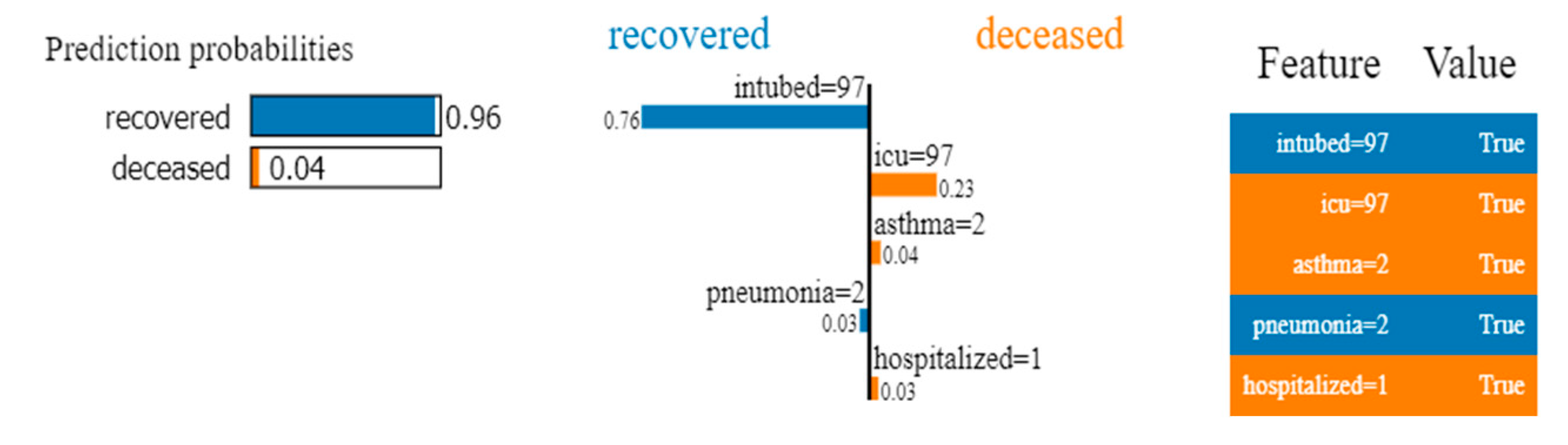 Prediction probabilities

recovered 0.96
deceased 0.04

recovered deceased

intubed=97
0.76
icu=97
0.23
asthma=2
0.04
pneumonia=2
0.03
hospitalized=1
0.03

| Feature | Value |
|---|---|
| intubed=97 | True |
| icu=97 | True |
| asthma=2 | True |
| pneumonia=2 | True |
| hospitalized=1 | True |